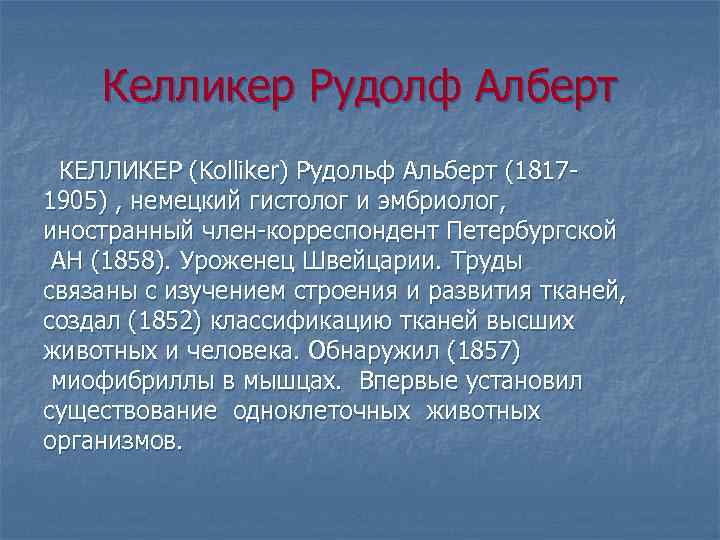 Келликер Рудолф Алберт

КЕЛЛИКЕР (Kolliker) Рудольф Альберт (1817-1905) , немецкий гистолог и эмбриолог, иностранный член-корреспондент Петербургской АН (1858). Уроженец Швейцарии. Труды связаны с изучением строения и развития тканей, создал (1852) классификацию тканей высших животных и человека. Обнаружил (1857) миофибриллы в мышцах. Впервые установил существование одноклеточных животных организмов.